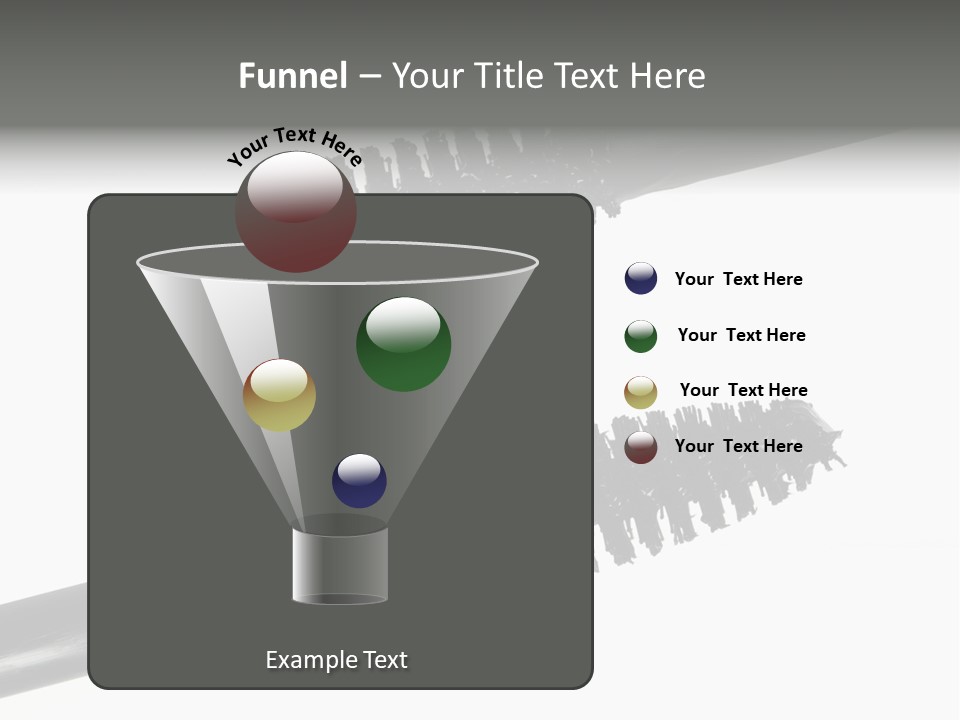 Funnel – Your Title Text Here

Your Text Here

Your Text Here

Your Text Here

Your Text Here

Your Text Here

Example Text